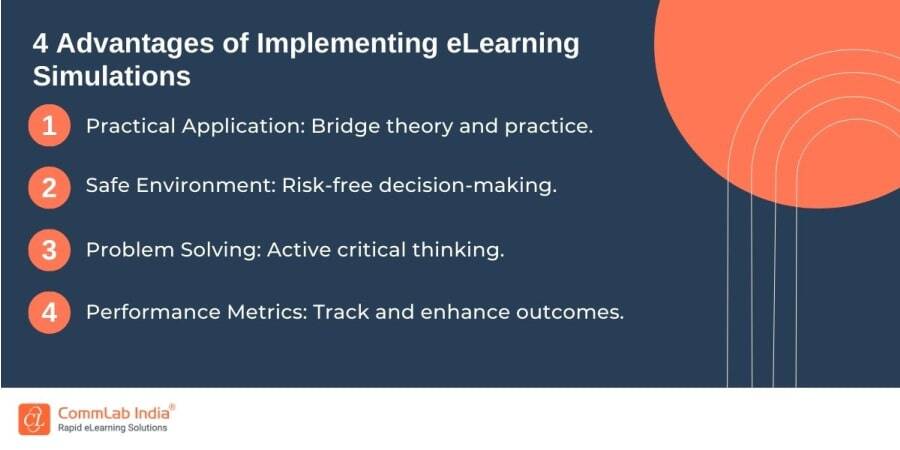 4 Advantages of Implementing eLearning Simulations

1 Practical Application: Bridge theory and practice.

2 Safe Environment: Risk-free decision-making.

3 Problem Solving: Active critical thinking.

4 Performance Metrics: Track and enhance outcomes.

CommLab India®
Rapid eLearning Solutions